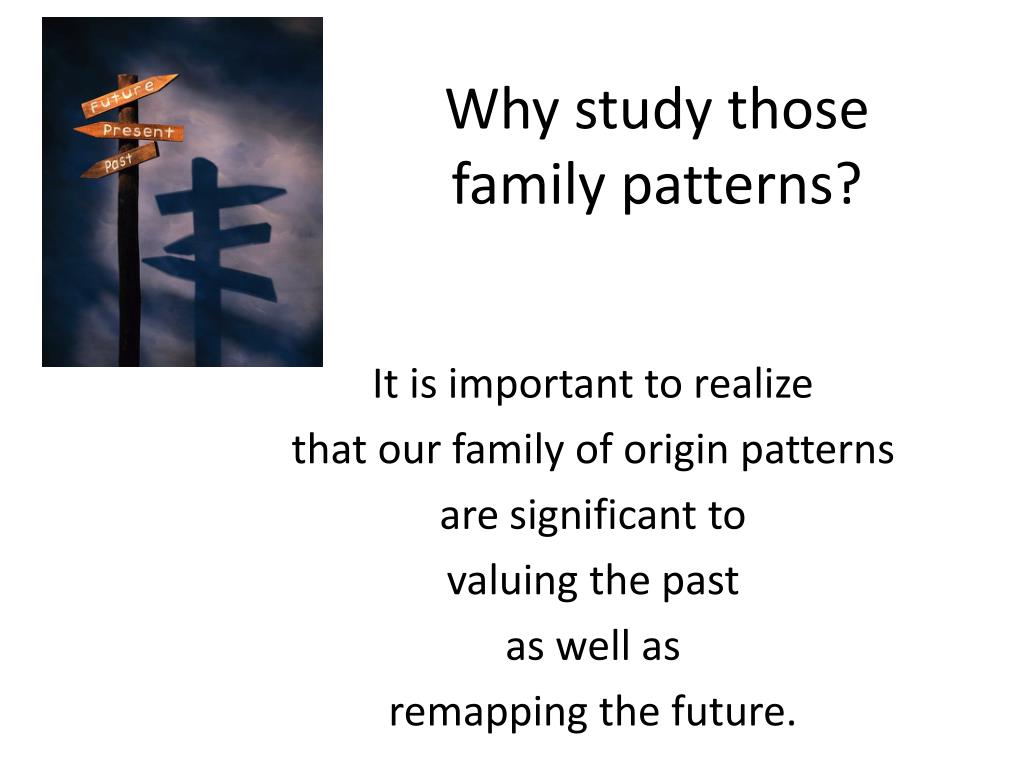 Future
Present
Past

Why study those family patterns?

It is important to realize
that our family of origin patterns
are significant to
valuing the past
as well as
remapping the future.